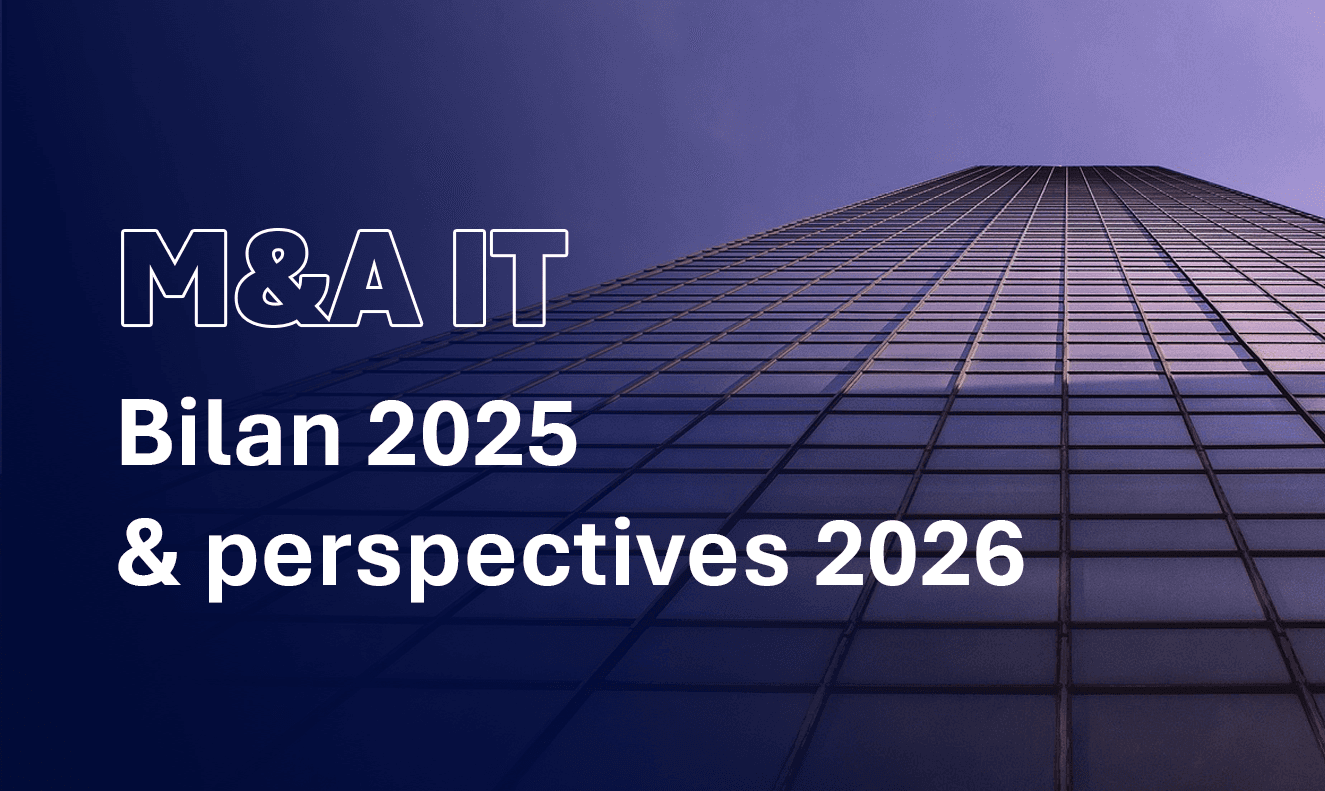 M&A IT

Bilan 2025
& perspectives 2026